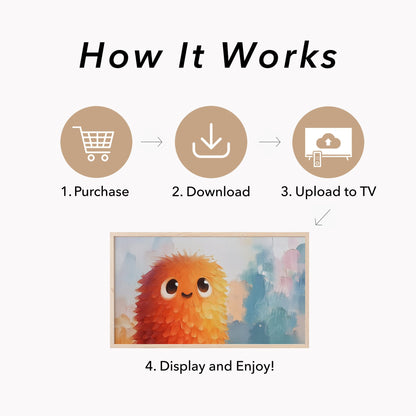 How It Works

1. Purchase

2. Download

3. Upload to TV

4. Display and Enjoy!